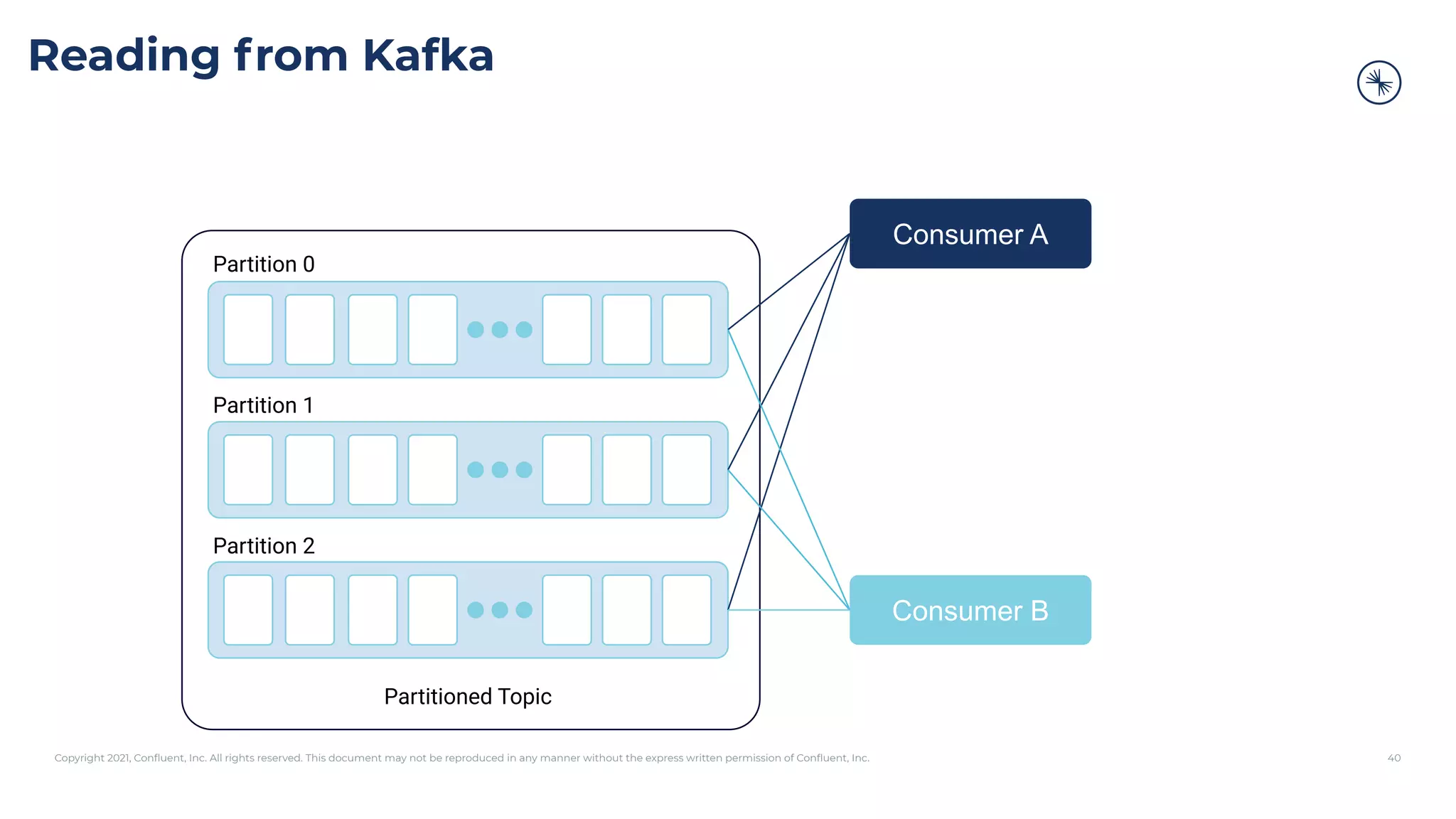 Reading from Kafka

Partition 0

Partition 1

Partition 2

Partitioned Topic

Consumer A

Consumer B

Copyright 2021, Confluent, Inc. All rights reserved. This document may not be reproduced in any manner without the express written permission of Confluent, Inc.

40